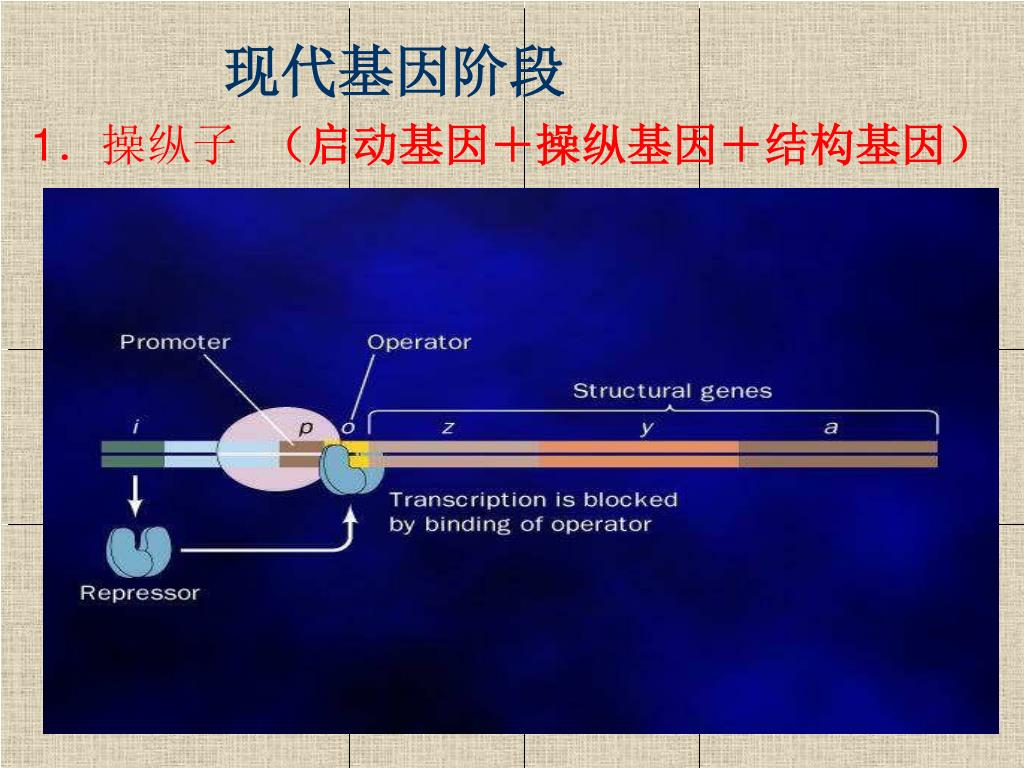 现代基因阶段

1. 操纵子 （启动基因＋操纵基因＋结构基因）

Promoter

Operator

Structural genes

i p o z y a

Transcription is blocked by binding of operator

Repressor